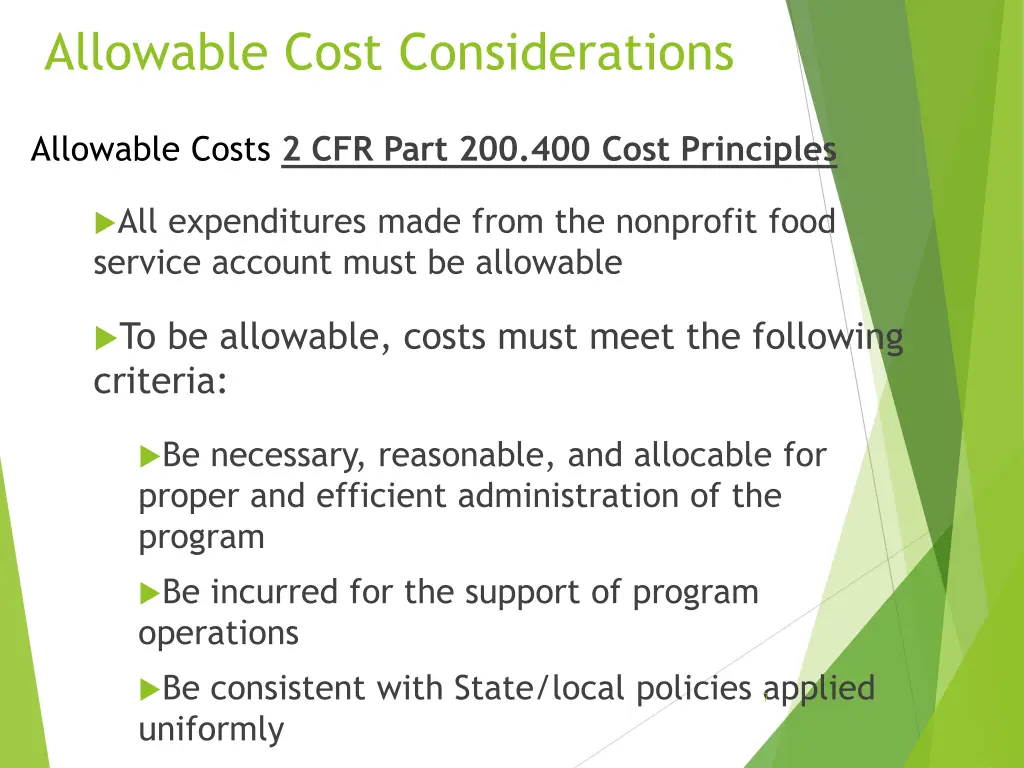 Allowable Cost Considerations

Allowable Costs 2 CFR Part 200.400 Cost Principles

All expenditures made from the nonprofit food service account must be allowable

To be allowable, costs must meet the following criteria:

Be necessary, reasonable, and allocable for proper and efficient administration of the program

Be incurred for the support of program operations

Be consistent with State/local policies applied uniformly